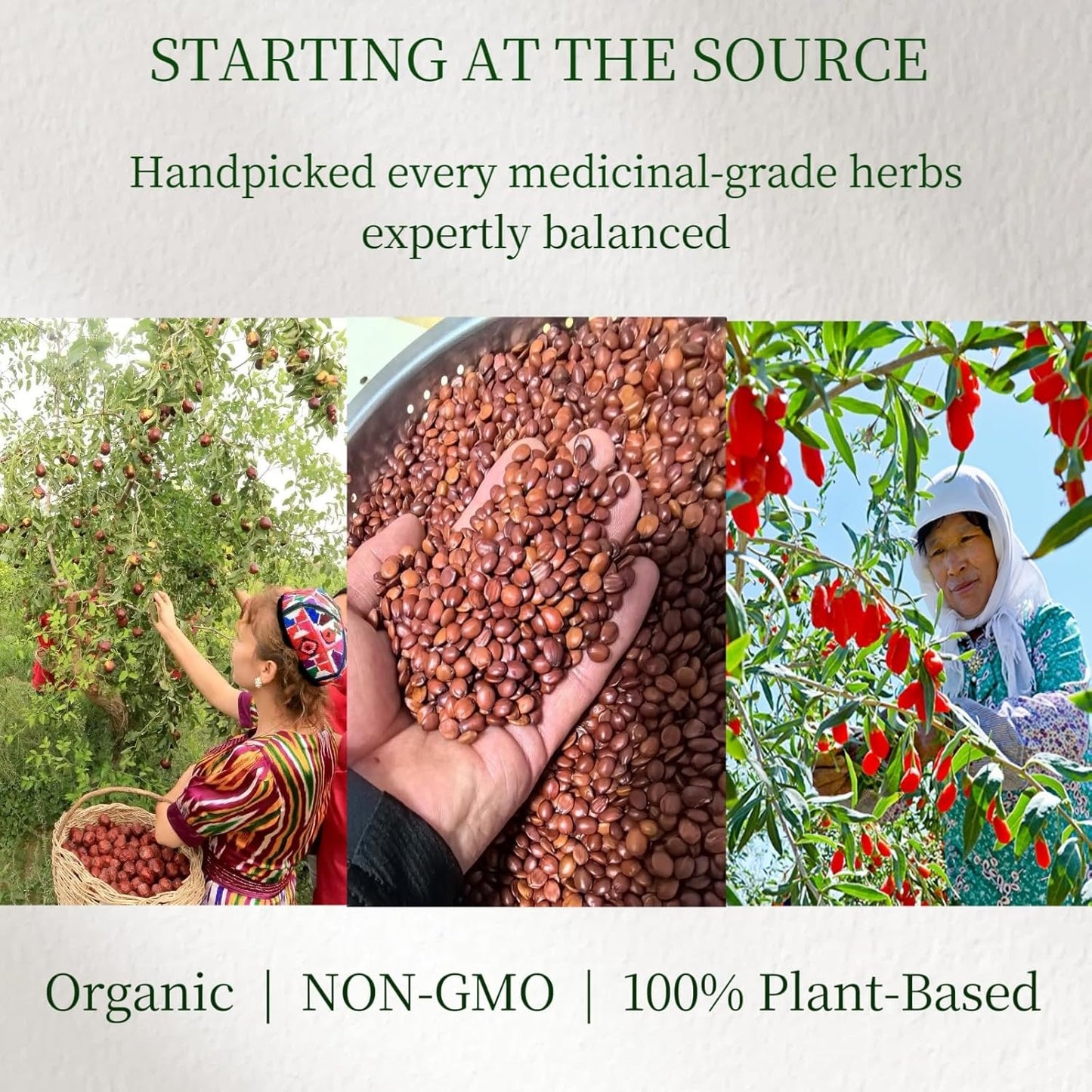 STARTING AT THE SOURCE

Handpicked every medicinal-grade herbs expertly balanced

Organic | NON-GMO | 100% Plant-Based